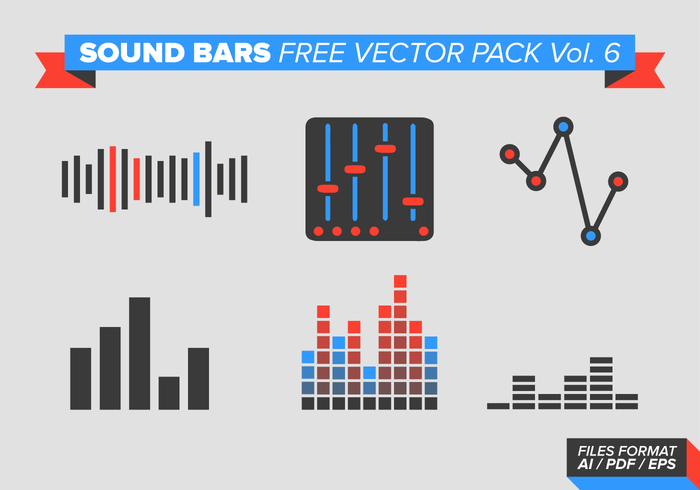 SOUND BARS FREE VECTOR PACK Vol. 6

FILES FORMAT
AI / PDF / EPS